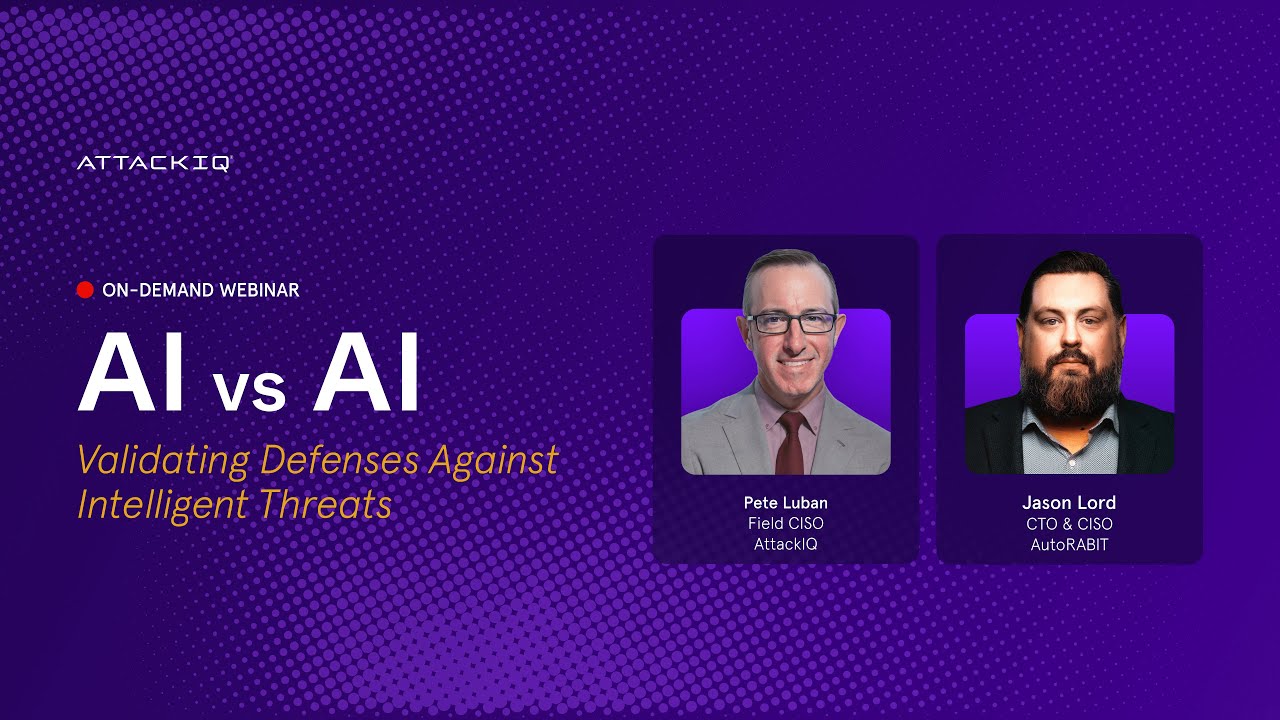 ATTACKIQ

ON-DEMAND WEBINAR

AI vs AI

Validating Defenses Against Intelligent Threats

Pete Luban
Field CISO
AttackIQ

Jason Lord
CTO & CISO
AutoRABIT